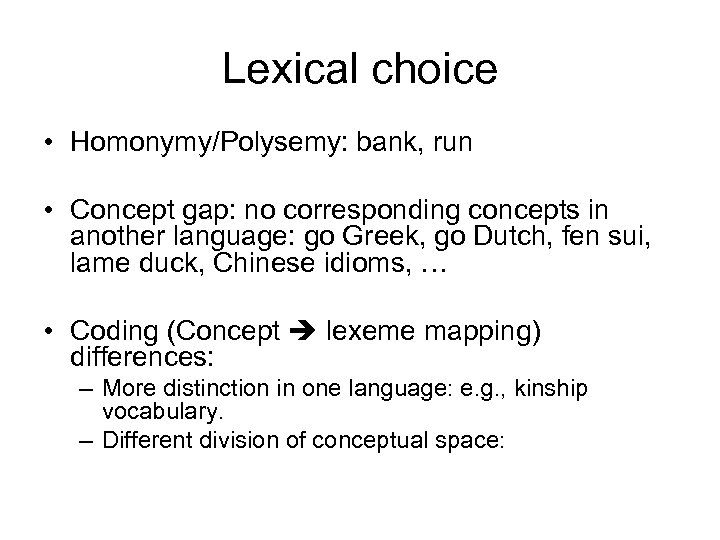 Lexical choice

• Homonymy/Polysemy: bank, run

• Concept gap: no corresponding concepts in another language: go Greek, go Dutch, fen sui, lame duck, Chinese idioms, …

• Coding (Concept ➔ lexeme mapping) differences:

– More distinction in one language: e.g., kinship vocabulary.

– Different division of conceptual space: